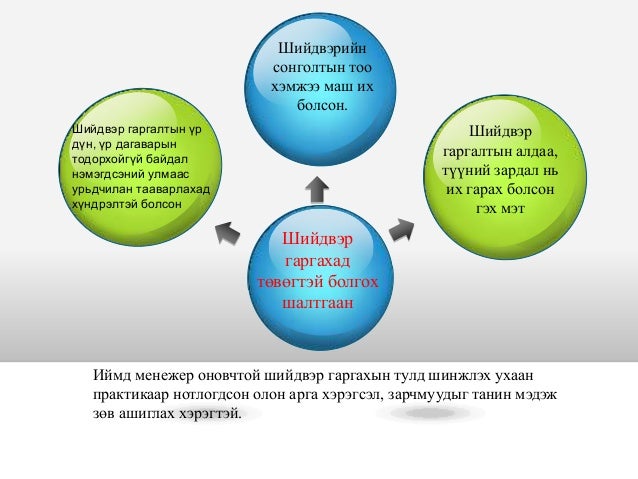 Шийдвэрийн сонголтын тоо хэмжээ маш их болсон.

Шийдвэр гаргалтын үр дүн, үр дагаварын тодорхойгүй байдал нэмэгдсэний улмаас урьдчилан тааварлахад хүндрэлтэй болсон

Шийдвэр гаргалтын алдаа, түүний зардал нь их гарах болсон гэх мэт

Шийдвэр гаргахад төвөгтэй болгох шалтгаан

Иймд менежер оновчтой шийдвэр гаргахын тулд шинжлэх ухаан практикаар нотлогдсон олон арга хэрэгсэл, зарчмуудыг танин мэдэж зөв ашиглах хэрэгтэй.